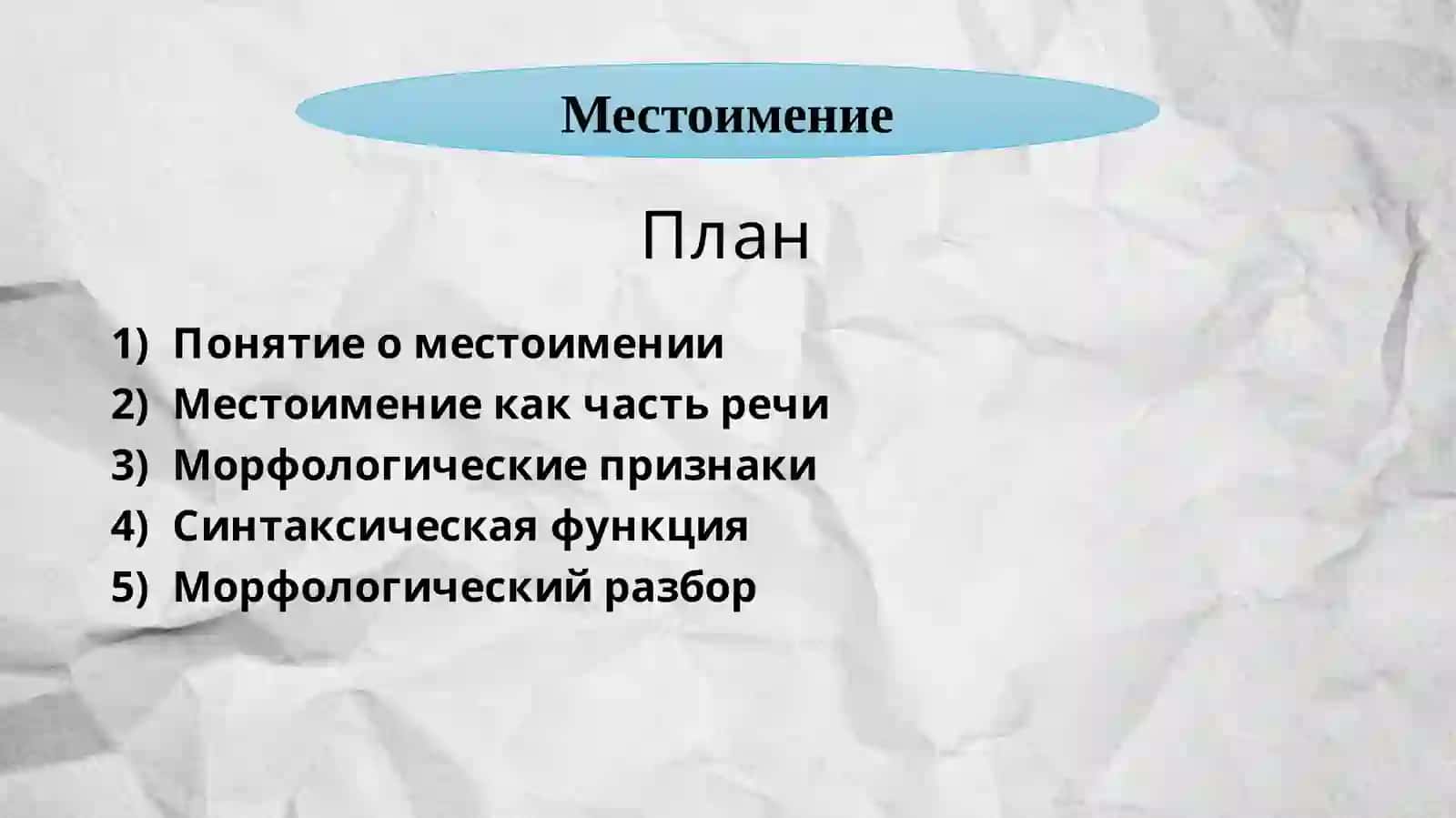 Местоимение

План

1) Понятие о местоимении
2) Местоимение как часть речи
3) Морфологические признаки
4) Синтаксическая функция
5) Морфологический разбор